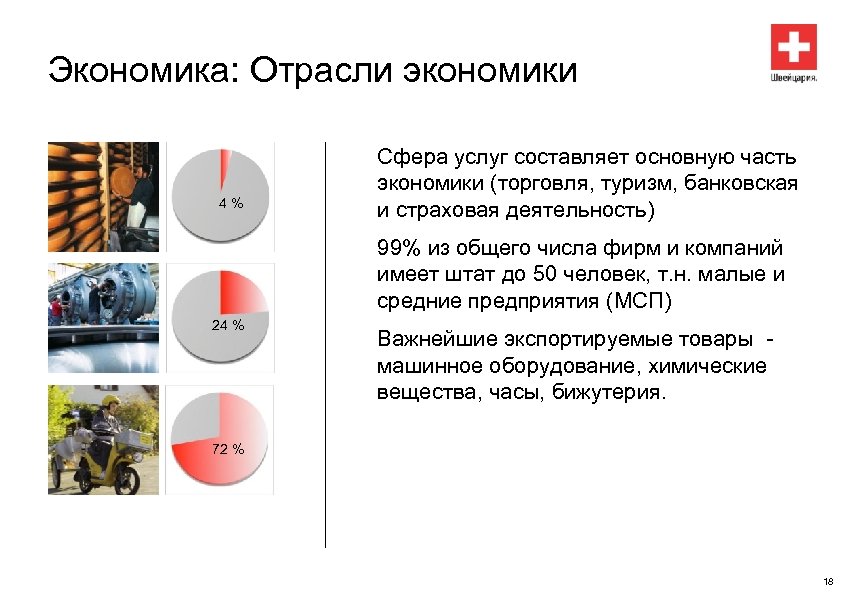 Экономика: Отрасли экономики

Швейцария.

4 %

24 %

72 %

Сфера услуг составляет основную часть экономики (торговля, туризм, банковская и страховая деятельность)

99% из общего числа фирм и компаний имеет штат до 50 человек, т.н. малые и средние предприятия (МСП)

Важнейшие экспортируемые товары - машинное оборудование, химические вещества, часы, бижутерия.

18